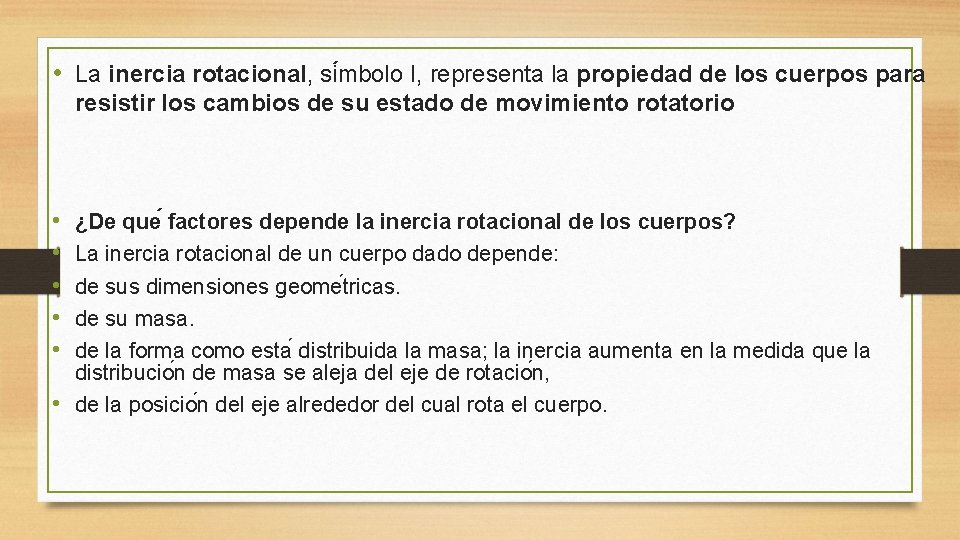 • La inercia rotacional, símbolo I, representa la propiedad de los cuerpos para resistir los cambios de su estado de movimiento rotatorio

• ¿De qué factores depende la inercia rotacional de los cuerpos?
• La inercia rotacional de un cuerpo dado depende:
• de sus dimensiones geométricas.
• de su masa.
• de la forma como está distribuida la masa; la inercia aumenta en la medida que la distribución de masa se aleja del eje de rotación,
• de la posición del eje alrededor del cual rota el cuerpo.